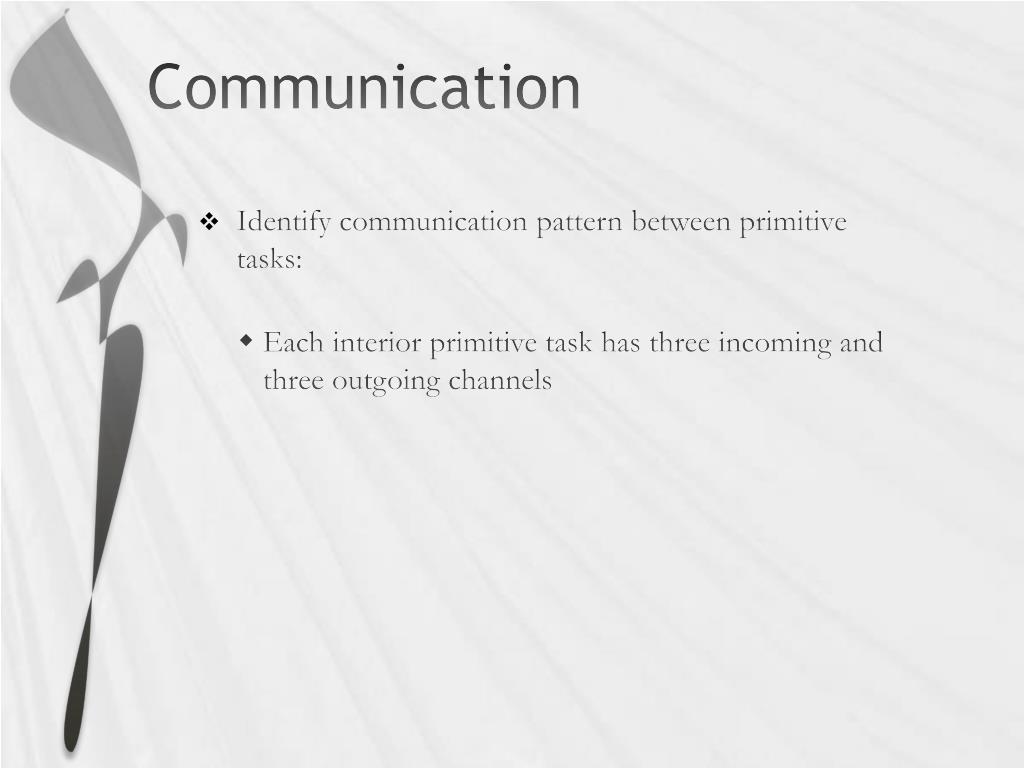 Communication

❖ Identify communication pattern between primitive tasks:

◆ Each interior primitive task has three incoming and three outgoing channels